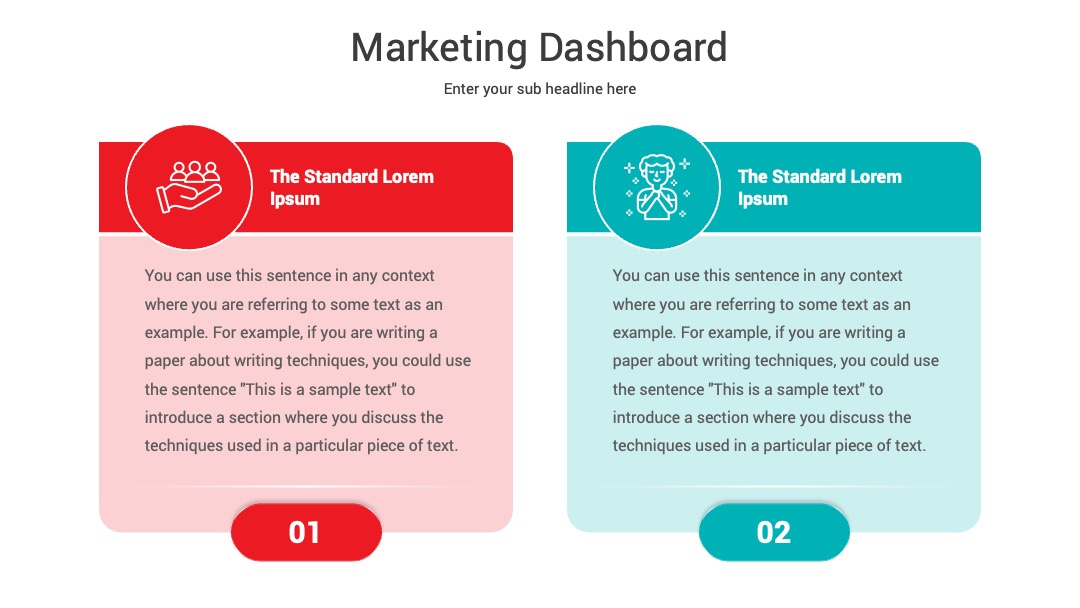 Marketing Dashboard

Enter your sub headline here

The Standard Lorem Ipsum

You can use this sentence in any context where you are referring to some text as an example. For example, if you are writing a paper about writing techniques, you could use the sentence "This is a sample text" to introduce a section where you discuss the techniques used in a particular piece of text.

01

The Standard Lorem Ipsum

You can use this sentence in any context where you are referring to some text as an example. For example, if you are writing a paper about writing techniques, you could use the sentence "This is a sample text" to introduce a section where you discuss the techniques used in a particular piece of text.

02